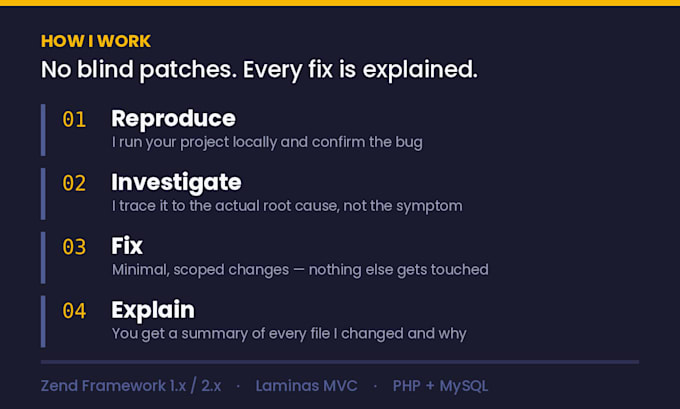 HOW I WORK

No blind patches. Every fix is explained.

01 Reproduce
I run your project locally and confirm the bug

02 Investigate
I trace it to the actual root cause, not the symptom

03 Fix
Minimal, scoped changes — nothing else gets touched

04 Explain
You get a summary of every file I changed and why

Zend Framework 1.x / 2.x · Laminas MVC · PHP + MySQL